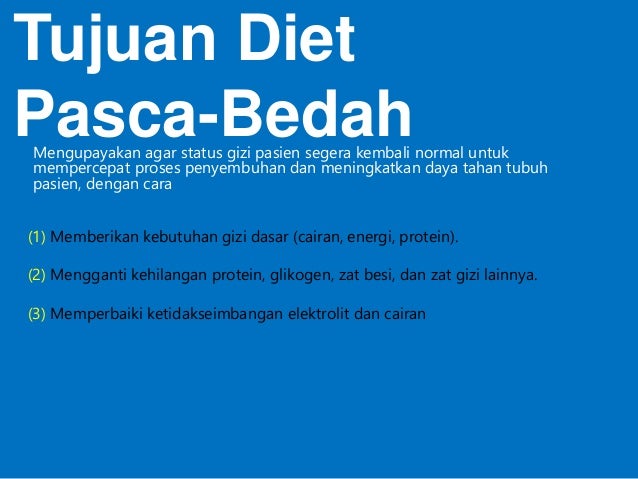 Tujuan Diet Pasca-Bedah

Mengupayakan agar status gizi pasien segera kembali normal untuk mempercepat proses penyembuhan dan meningkatkan daya tahan tubuh pasien, dengan cara

(1) Memberikan kebutuhan gizi dasar (cairan, energi, protein).

(2) Mengganti kehilangan protein, glikogen, zat besi, dan zat gizi lainnya.

(3) Memperbaiki ketidakseimbangan elektrolit dan cairan